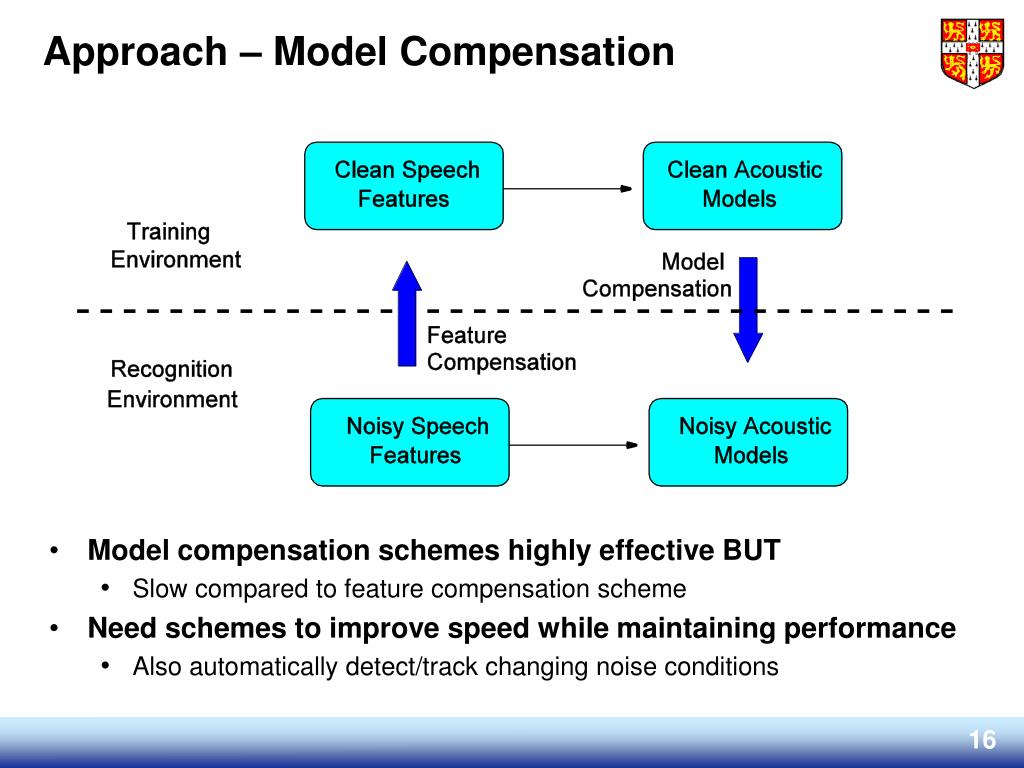 Approach – Model Compensation

Clean Speech Features

Clean Acoustic Models

Training Environment

Model Compensation

Feature Compensation

Recognition Environment

Noisy Speech Features

Noisy Acoustic Models

• Model compensation schemes highly effective BUT
  • Slow compared to feature compensation scheme
• Need schemes to improve speed while maintaining performance
  • Also automatically detect/track changing noise conditions

16